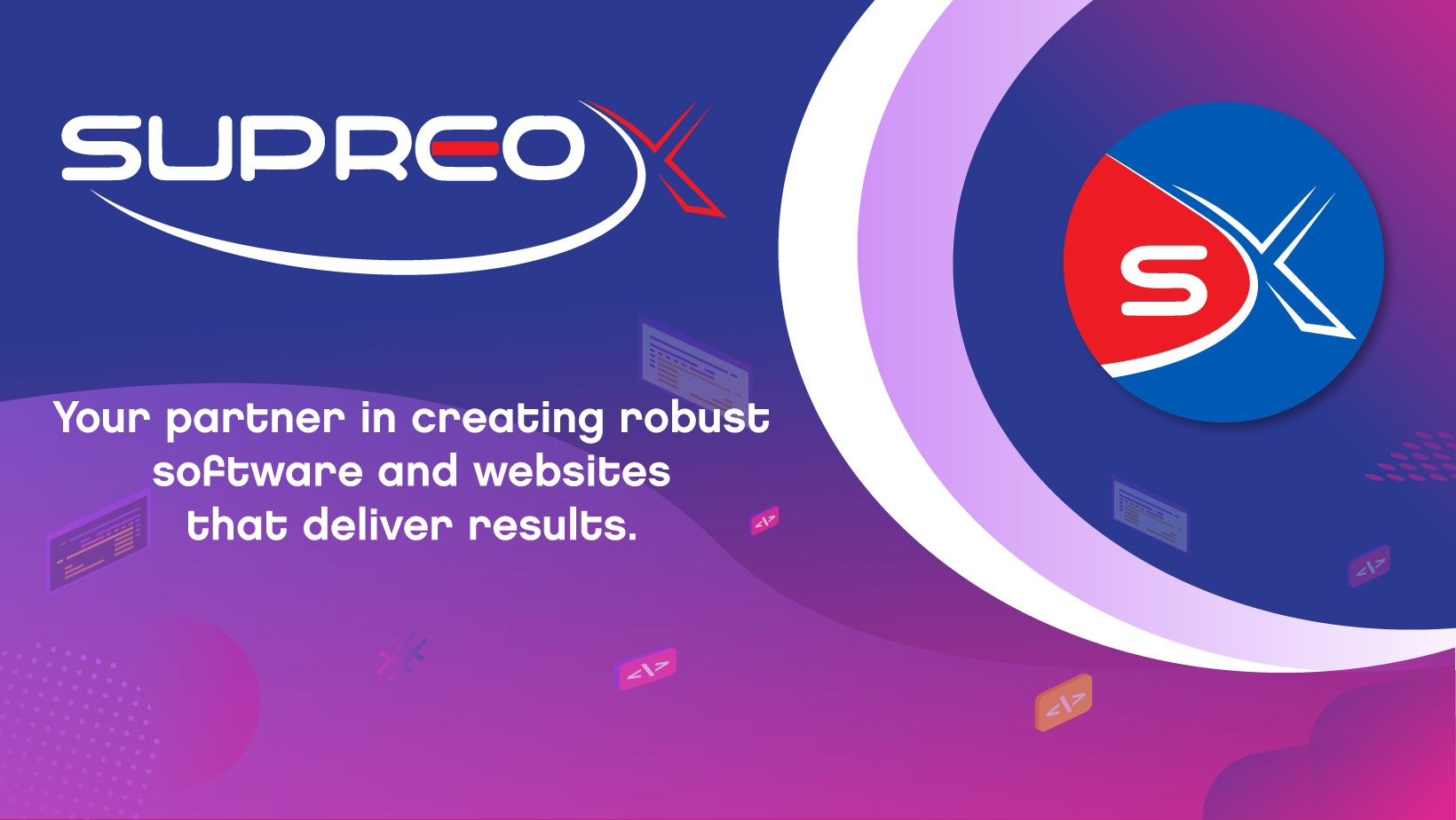 SUPREOX

Your partner in creating robust software and websites that deliver results.

SX

</>

</>

</>

</>